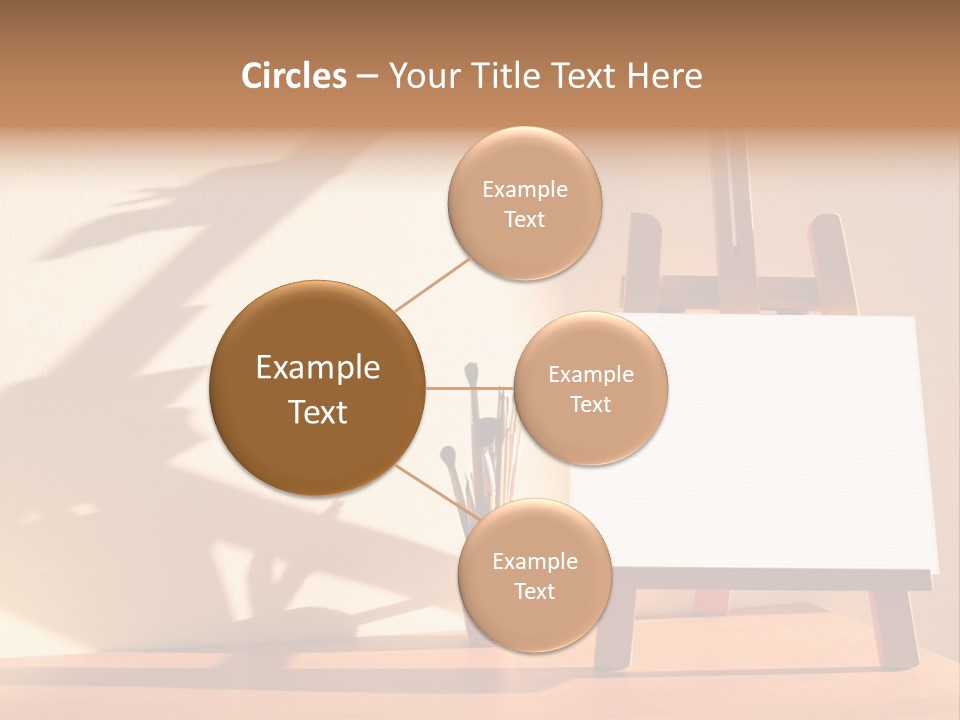 Circles – Your Title Text Here

Example Text

Example Text

Example Text

Example Text